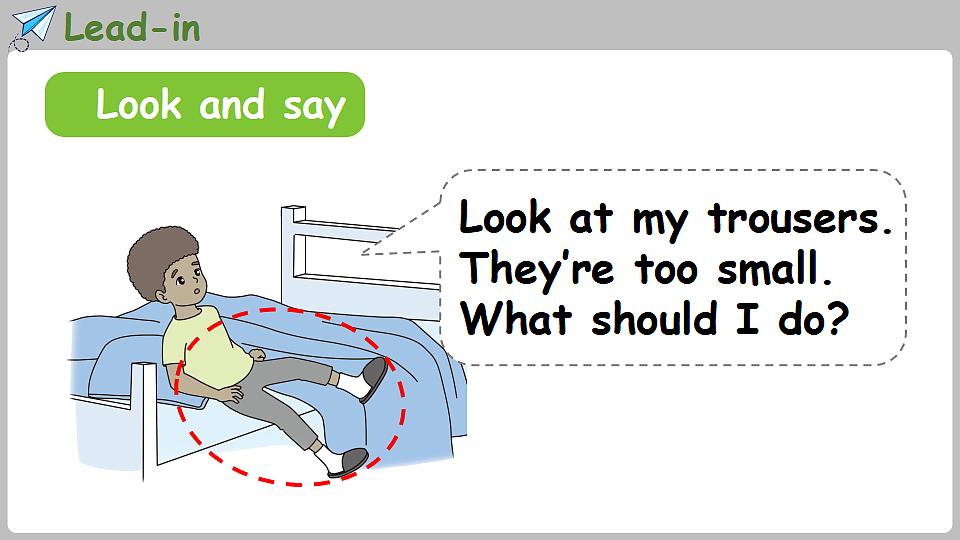 Lead-in

Look and say

Look at my trousers. They're too small. What should I do?